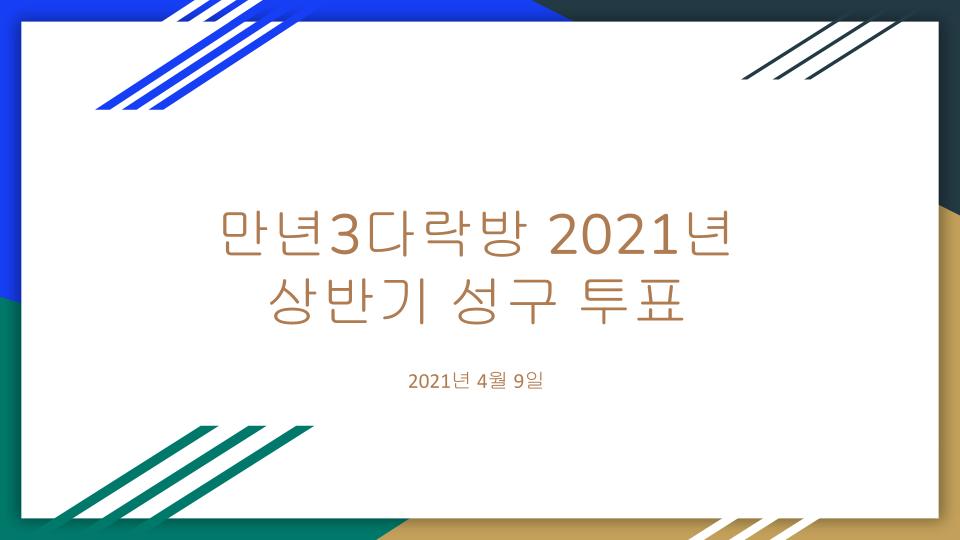 만년3다락방 2021년 상반기 성구 투표

2021년 4월 9일